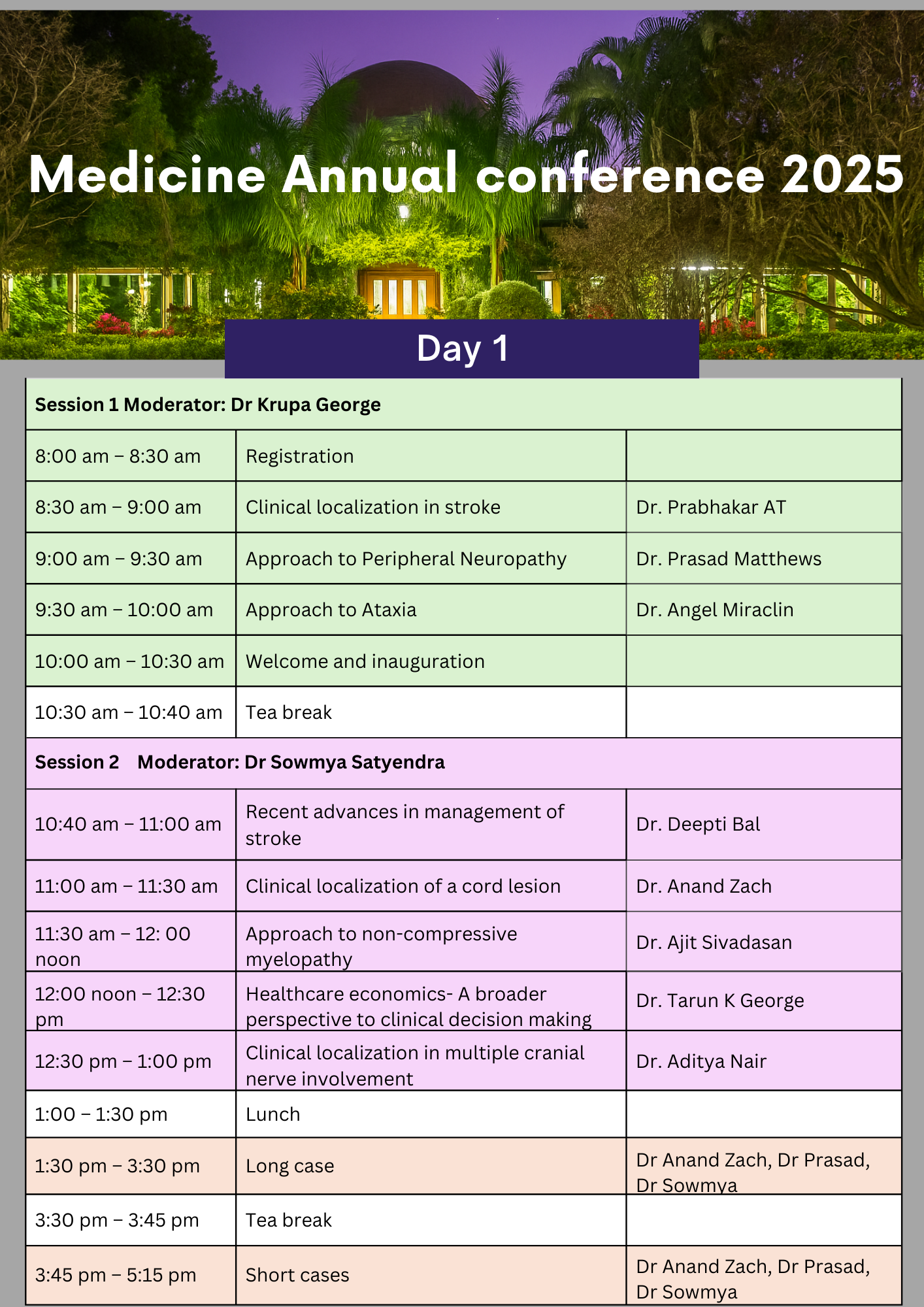 Medicine Annual conference 2025

Day 1

| Session 1 Moderator: Dr Krupa George | | |
|---|---|---|
| 8:00 am – 8:30 am | Registration | |
| 8:30 am – 9:00 am | Clinical localization in stroke | Dr. Prabhakar AT |
| 9:00 am – 9:30 am | Approach to Peripheral Neuropathy | Dr. Prasad Matthews |
| 9:30 am – 10:00 am | Approach to Ataxia | Dr. Angel Miraclin |
| 10:00 am – 10:30 am | Welcome and inauguration | |
| 10:30 am – 10:40 am | Tea break | |
| Session 2 Moderator: Dr Sowmya Satyendra | | |
| 10:40 am – 11:00 am | Recent advances in management of stroke | Dr. Deepti Bal |
| 11:00 am – 11:30 am | Clinical localization of a cord lesion | Dr. Anand Zach |
| 11:30 am – 12: 00 noon | Approach to non-compressive myelopathy | Dr. Ajit Sivadasan |
| 12:00 noon – 12:30 pm | Healthcare economics- A broader perspective to clinical decision making | Dr. Tarun K George |
| 12:30 pm – 1:00 pm | Clinical localization in multiple cranial nerve involvement | Dr. Aditya Nair |
| 1:00 – 1:30 pm | Lunch | |
| 1:30 pm – 3:30 pm | Long case | Dr Anand Zach, Dr Prasad, Dr Sowmya |
| 3:30 pm – 3:45 pm | Tea break | |
| 3:45 pm – 5:15 pm | Short cases | Dr Anand Zach, Dr Prasad, Dr Sowmya |